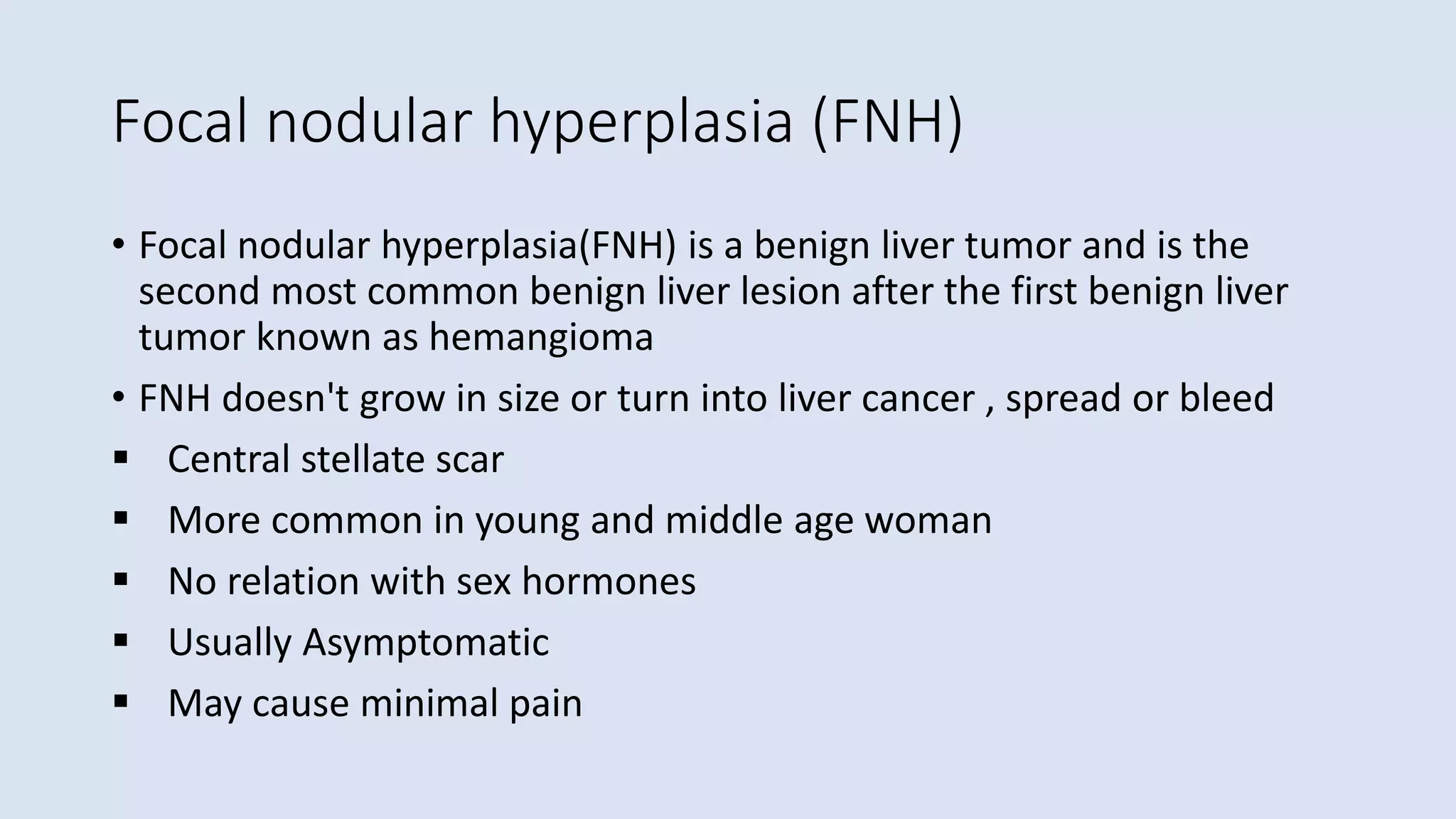 Focal nodular hyperplasia (FNH)

• Focal nodular hyperplasia(FNH) is a benign liver tumor and is the second most common benign liver lesion after the first benign liver tumor known as hemangioma

• FNH doesn't grow in size or turn into liver cancer , spread or bleed

▪ Central stellate scar

▪ More common in young and middle age woman

▪ No relation with sex hormones

▪ Usually Asymptomatic

▪ May cause minimal pain